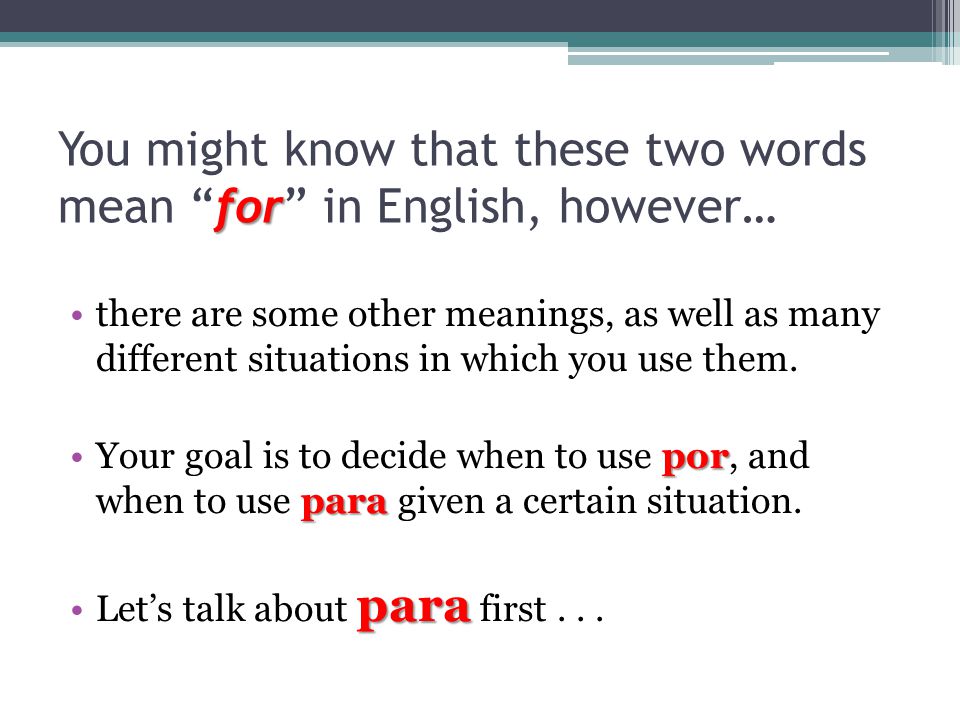 You might know that these two words mean “for” in English, however…

• there are some other meanings, as well as many different situations in which you use them.

• Your goal is to decide when to use por, and when to use para given a certain situation.

• Let’s talk about para first . . .